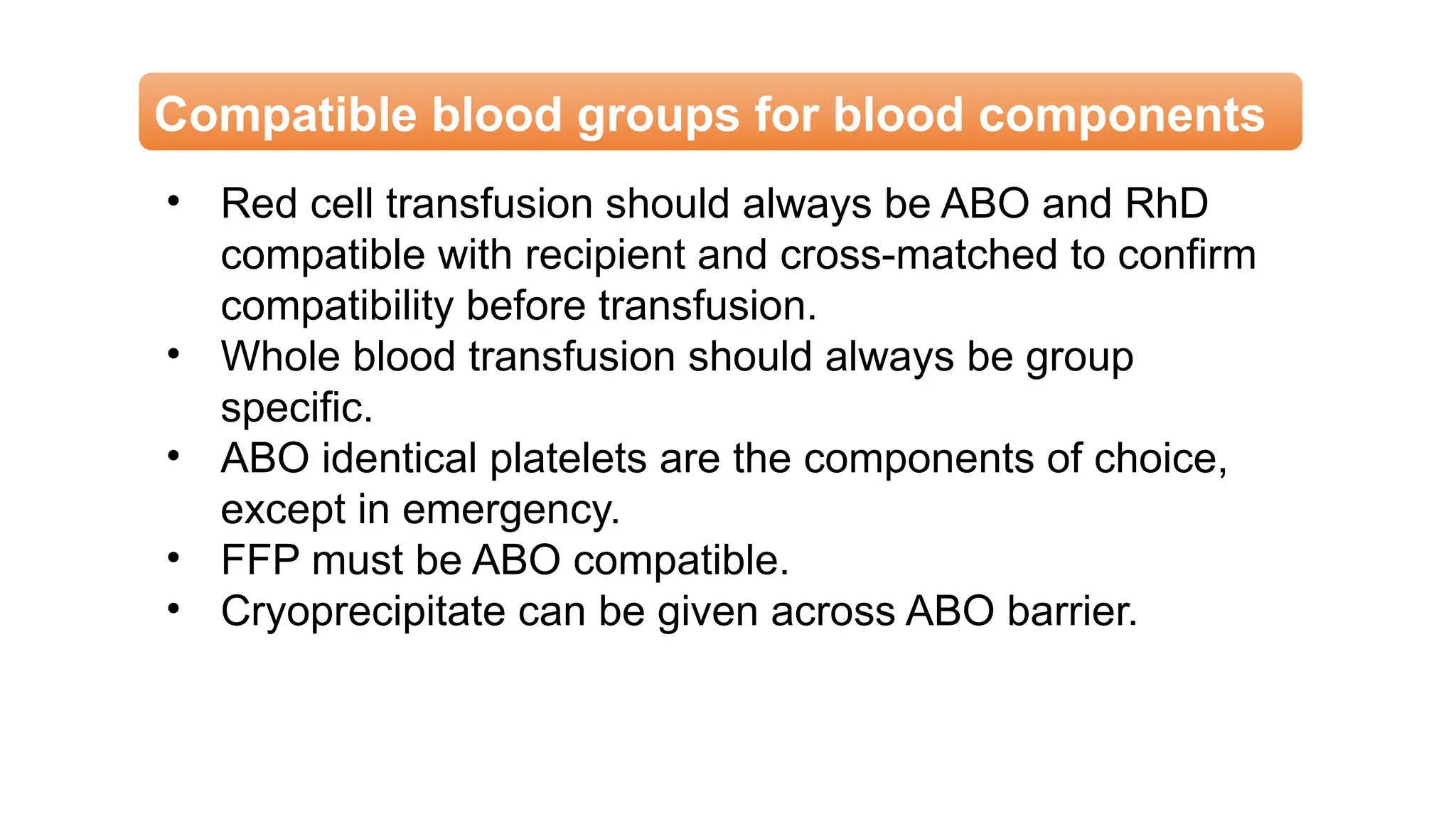 Compatible blood groups for blood components

• Red cell transfusion should always be ABO and RhD compatible with recipient and cross-matched to confirm compatibility before transfusion.
• Whole blood transfusion should always be group specific.
• ABO identical platelets are the components of choice, except in emergency.
• FFP must be ABO compatible.
• Cryoprecipitate can be given across ABO barrier.